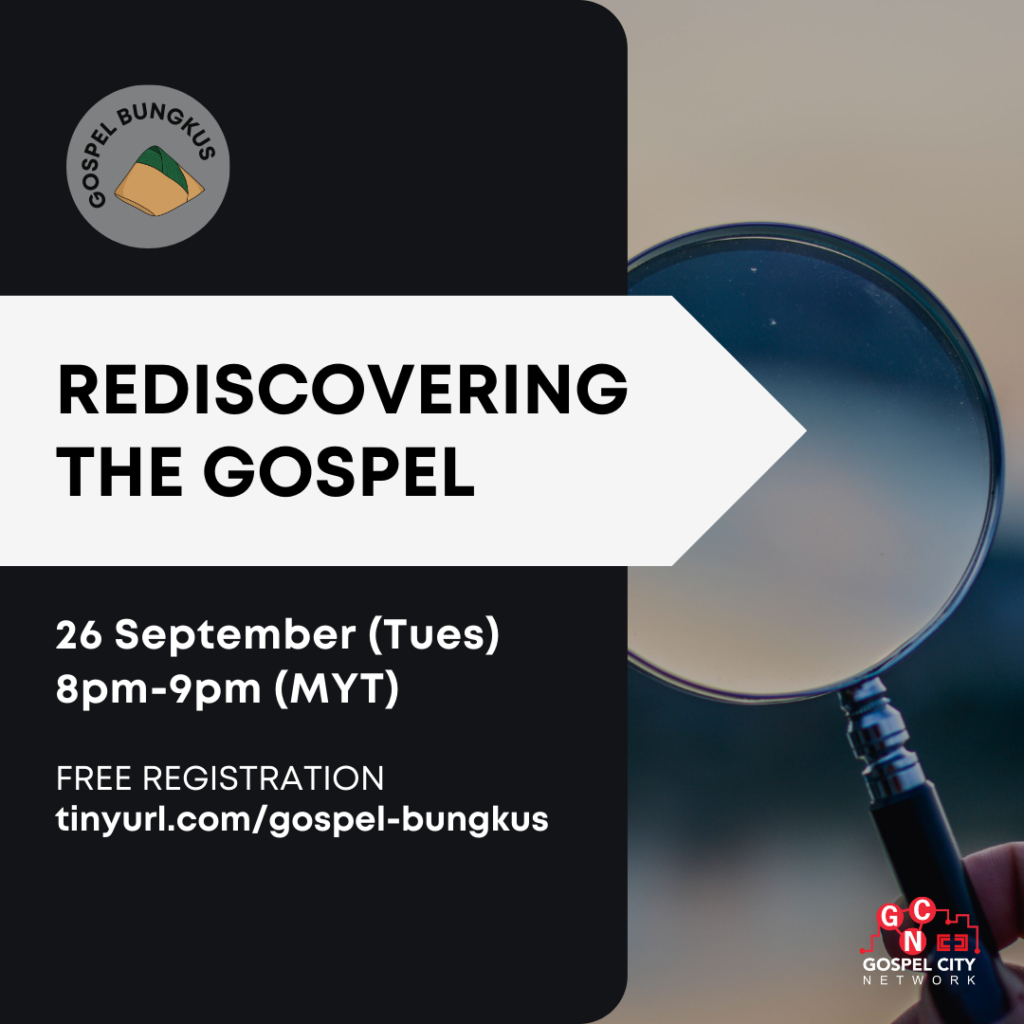 GOSPEL BUNGKUS

REDISCOVERING THE GOSPEL

26 September (Tues)
8pm-9pm (MYT)

FREE REGISTRATION
tinyurl.com/gospel-bungkus

GCN
GOSPEL CITY
NETWORK